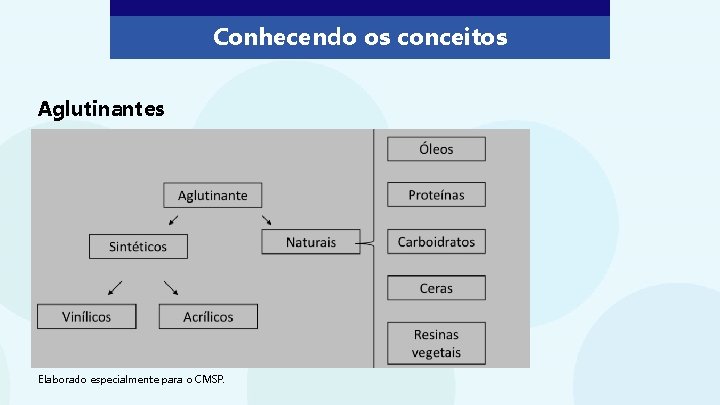 Conhecendo os conceitos

Aglutinantes

Aglutinante

Sintéticos

Naturais

Vinílicos

Acrílicos

Óleos

Proteínas

Carboidratos

Ceras

Resinas vegetais

Elaborado especialmente para o CMSP.